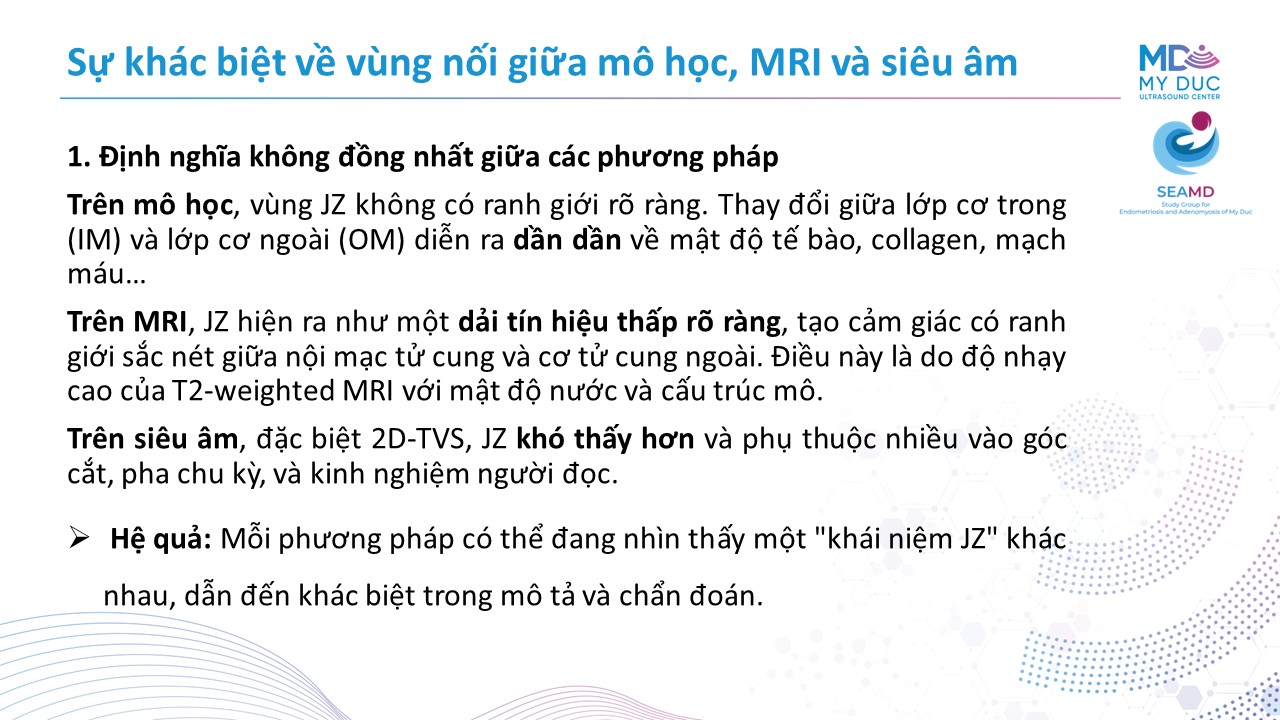 Sự khác biệt về vùng nối giữa mô học, MRI và siêu âm

MD
MY DUC
ULTRASOUND CENTER

SEAMD
Study Group for Endometriosis and Adenomyosis of My Duc

1. Định nghĩa không đồng nhất giữa các phương pháp

Trên mô học, vùng JZ không có ranh giới rõ ràng. Thay đổi giữa lớp cơ trong (IM) và lớp cơ ngoài (OM) diễn ra dần dần về mật độ tế bào, collagen, mạch máu…

Trên MRI, JZ hiện ra như một dải tín hiệu thấp rõ ràng, tạo cảm giác có ranh giới sắc nét giữa nội mạc tử cung và cơ tử cung ngoài. Điều này là do độ nhạy cao của T2-weighted MRI với mật độ nước và cấu trúc mô.

Trên siêu âm, đặc biệt 2D-TVS, JZ khó thấy hơn và phụ thuộc nhiều vào góc cắt, pha chu kỳ, và kinh nghiệm người đọc.

➢ Hệ quả: Mỗi phương pháp có thể đang nhìn thấy một "khái niệm JZ" khác nhau, dẫn đến khác biệt trong mô tả và chẩn đoán.